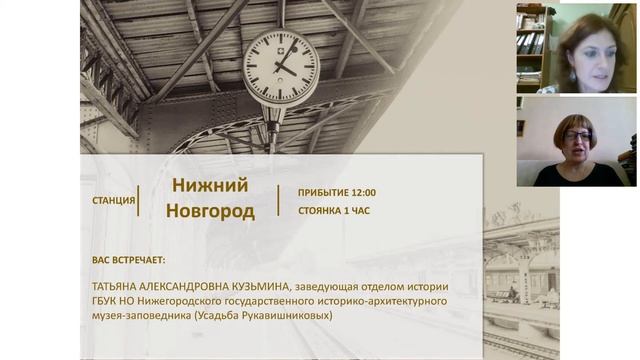 СТАНЦИЯ

Нижний Новгород

ПРИБЫТИЕ 12:00

СТОЯНКА 1 ЧАС

ВАС ВСТРЕЧАЕТ:

ТАТЬЯНА АЛЕКСАНДРОВНА КУЗЬМИНА, заведующая отделом истории ГБУК НО Нижегородского государственного историко-архитектурного музея-заповедника (Усадьба Рукавишниковых)